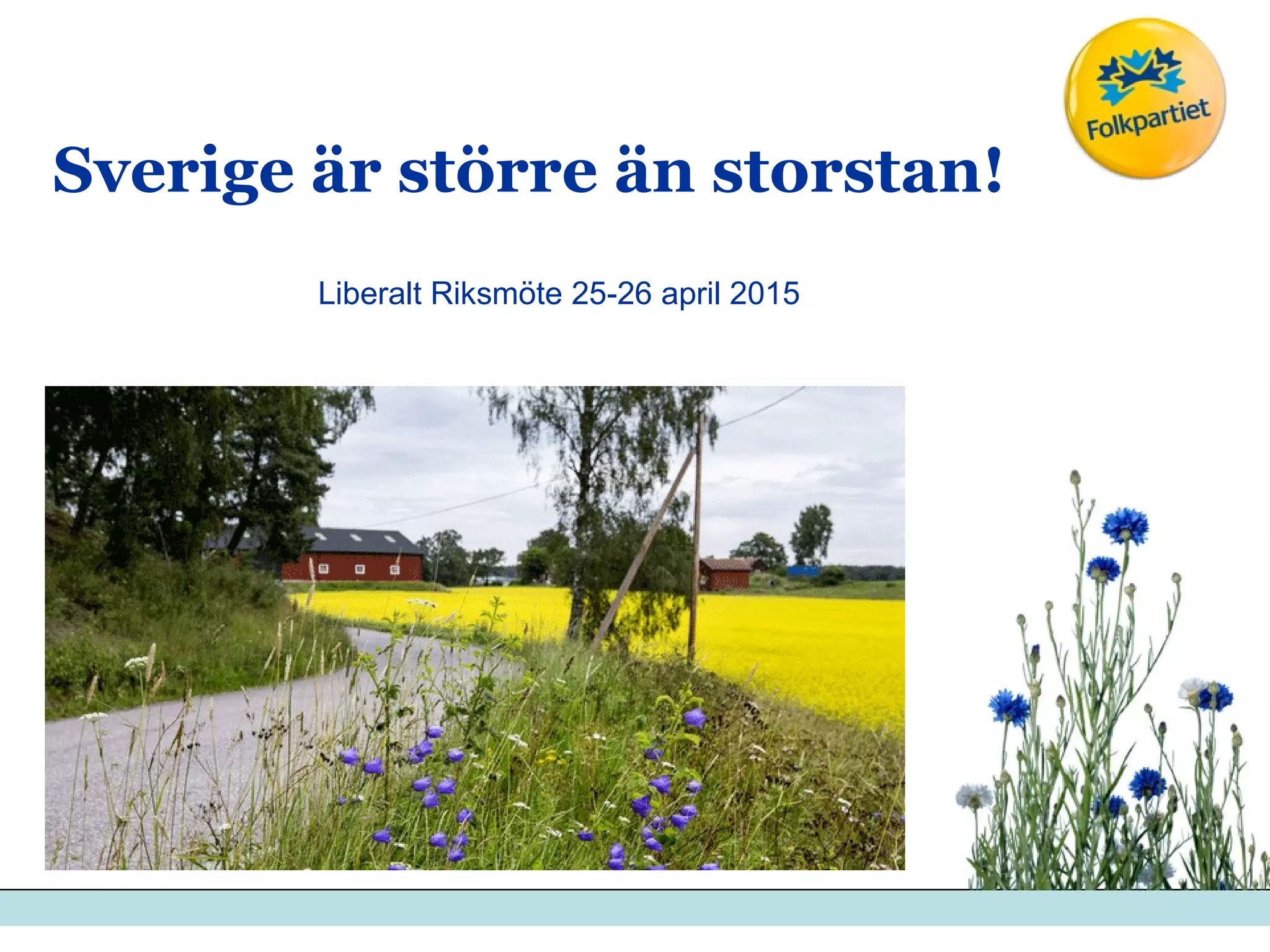 Folkpartiet

Sverige är större än storstan!

Liberalt Riksmöte 25-26 april 2015